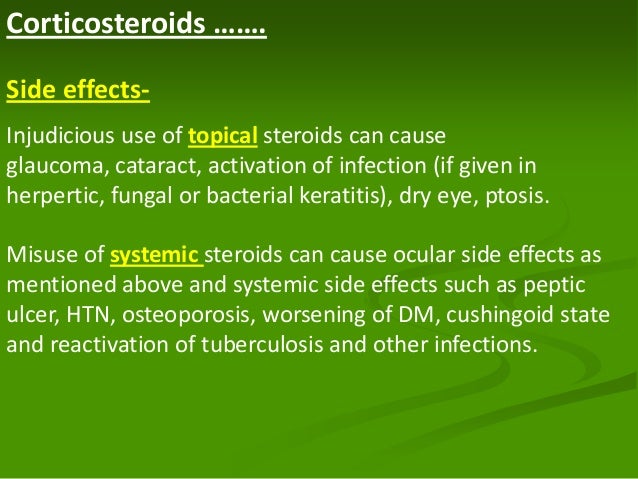 Corticosteroids …….

Side effects-

Injudicious use of topical steroids can cause glaucoma, cataract, activation of infection (if given in herpertic, fungal or bacterial keratitis), dry eye, ptosis.

Misuse of systemic steroids can cause ocular side effects as mentioned above and systemic side effects such as peptic ulcer, HTN, osteoporosis, worsening of DM, cushingoid state and reactivation of tuberculosis and other infections.